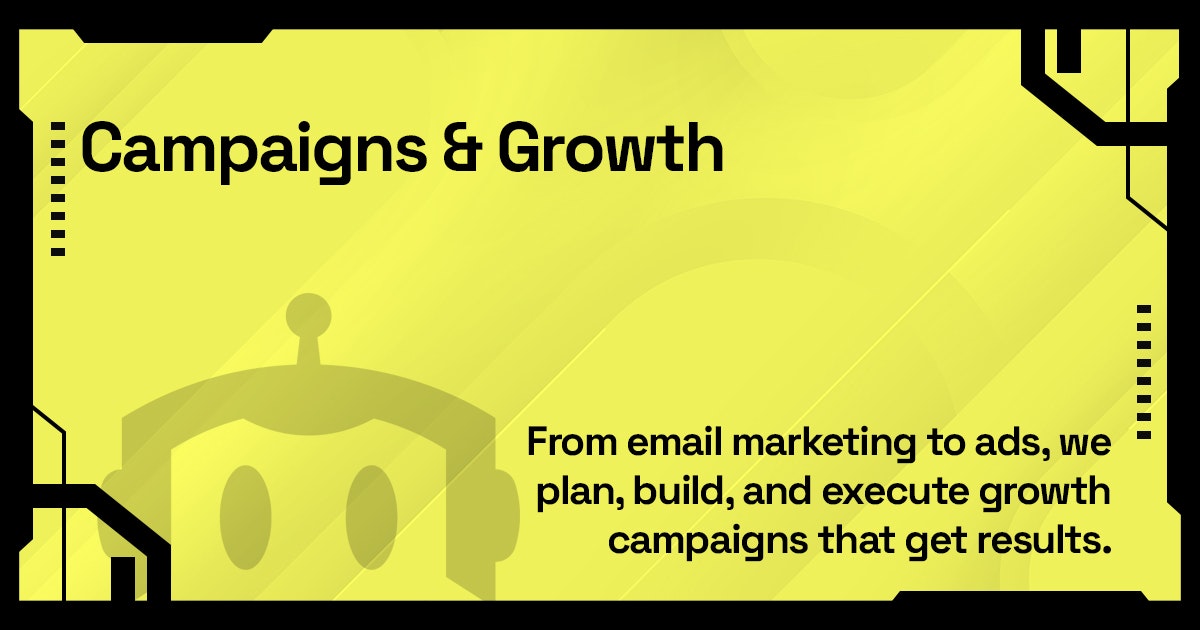 Campaigns & Growth

From email marketing to ads, we plan, build, and execute growth campaigns that get results.